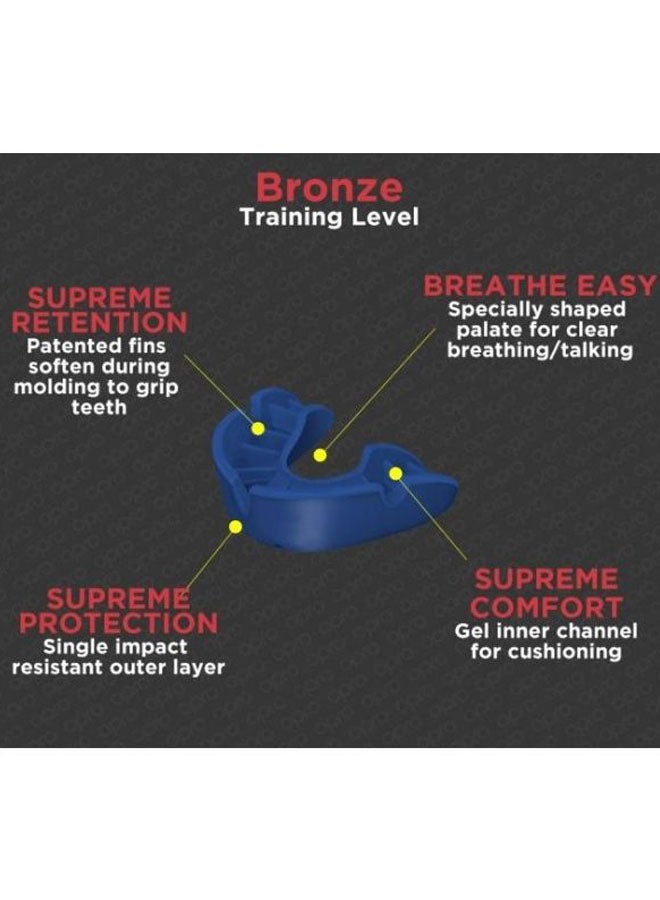 Bronze
Training Level

SUPREME RETENTION
Patented fins soften during molding to grip teeth

BREATHE EASY
Specially shaped palate for clear breathing/talking

SUPREME PROTECTION
Single impact resistant outer layer

SUPREME COMFORT
Gel inner channel for cushioning